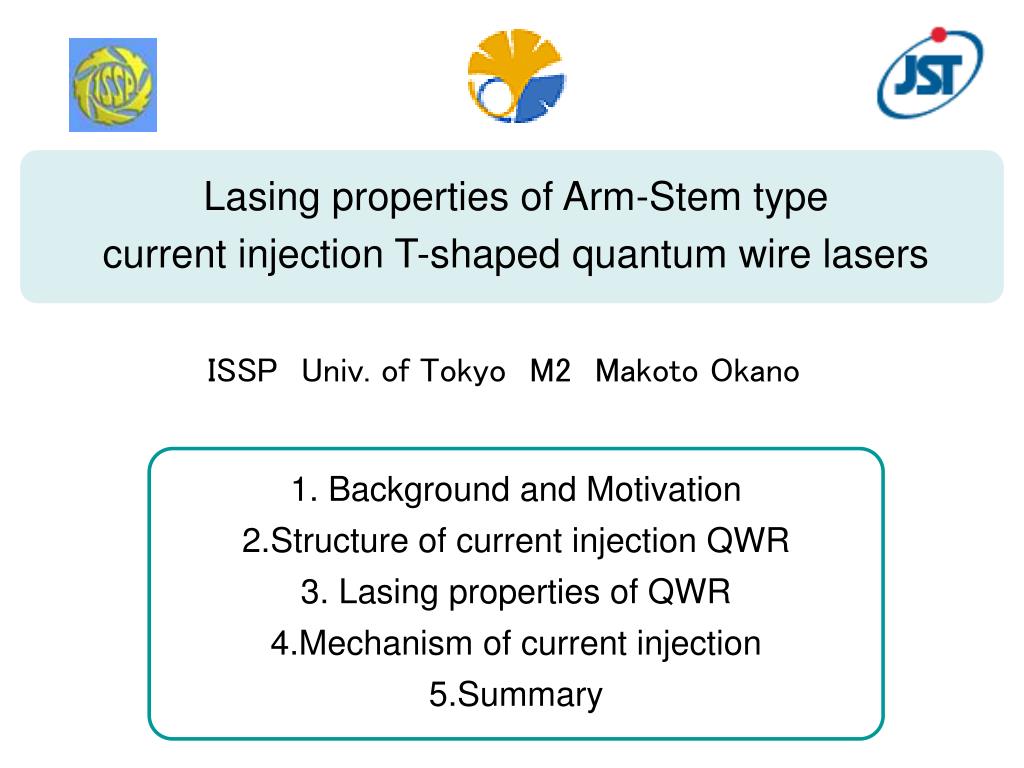 ISSP

JST

Lasing properties of Arm-Stem type current injection T-shaped quantum wire lasers

ISSP Univ. of Tokyo M2 Makoto Okano

1. Background and Motivation
2.Structure of current injection QWR
3. Lasing properties of QWR
4.Mechanism of current injection
5.Summary